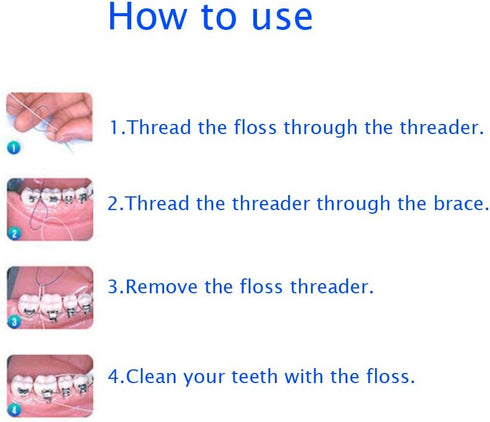 How to use

1

1.Thread the floss through the threader.

2

2.Thread the threader through the brace.

3

3.Remove the floss threader.

4

4.Clean your teeth with the floss.